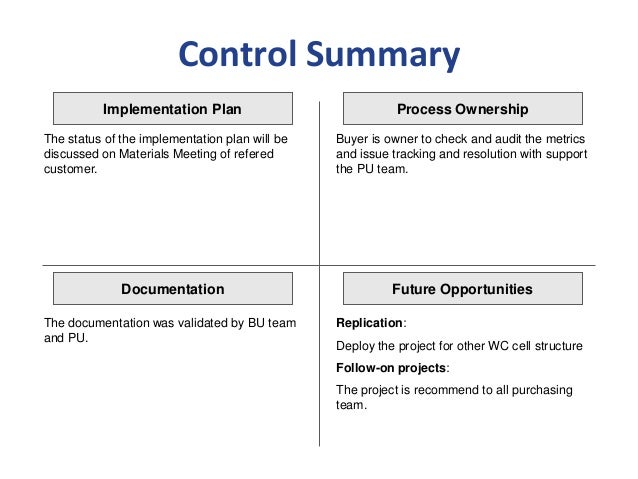 Control Summary

Implementation Plan

The status of the implementation plan will be discussed on Materials Meeting of refered customer.

Process Ownership

Buyer is owner to check and audit the metrics and issue tracking and resolution with support the PU team.

Documentation

The documentation was validated by BU team and PU.

Future Opportunities

Replication:

Deploy the project for other WC cell structure

Follow-on projects:

The project is recommend to all purchasing team.